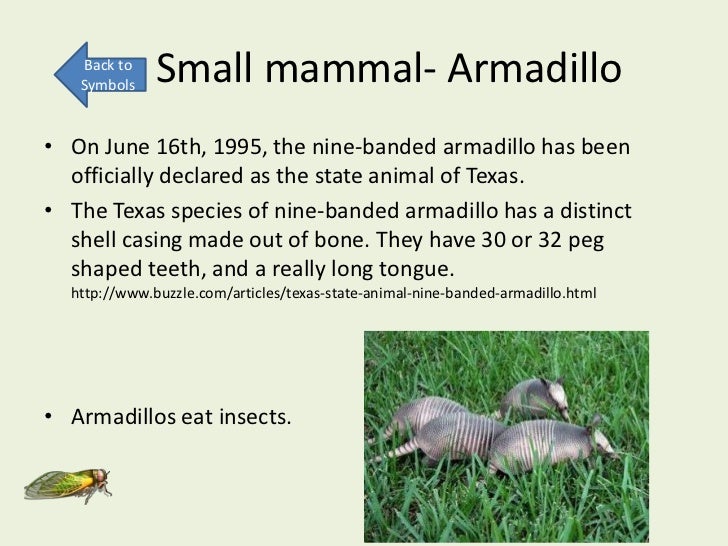 Back to Symbols

Small mammal- Armadillo

• On June 16th, 1995, the nine-banded armadillo has been officially declared as the state animal of Texas.

• The Texas species of nine-banded armadillo has a distinct shell casing made out of bone. They have 30 or 32 peg shaped teeth, and a really long tongue.
http://www.buzzle.com/articles/texas-state-animal-nine-banded-armadillo.html

• Armadillos eat insects.